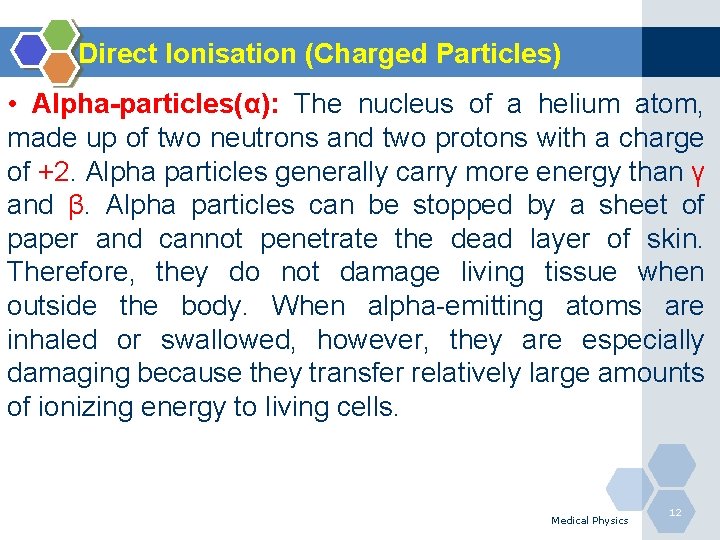 Direct Ionisation (Charged Particles)

• Alpha-particles(α): The nucleus of a helium atom, made up of two neutrons and two protons with a charge of +2. Alpha particles generally carry more energy than γ and β. Alpha particles can be stopped by a sheet of paper and cannot penetrate the dead layer of skin. Therefore, they do not damage living tissue when outside the body. When alpha-emitting atoms are inhaled or swallowed, however, they are especially damaging because they transfer relatively large amounts of ionizing energy to living cells.

Medical Physics

12